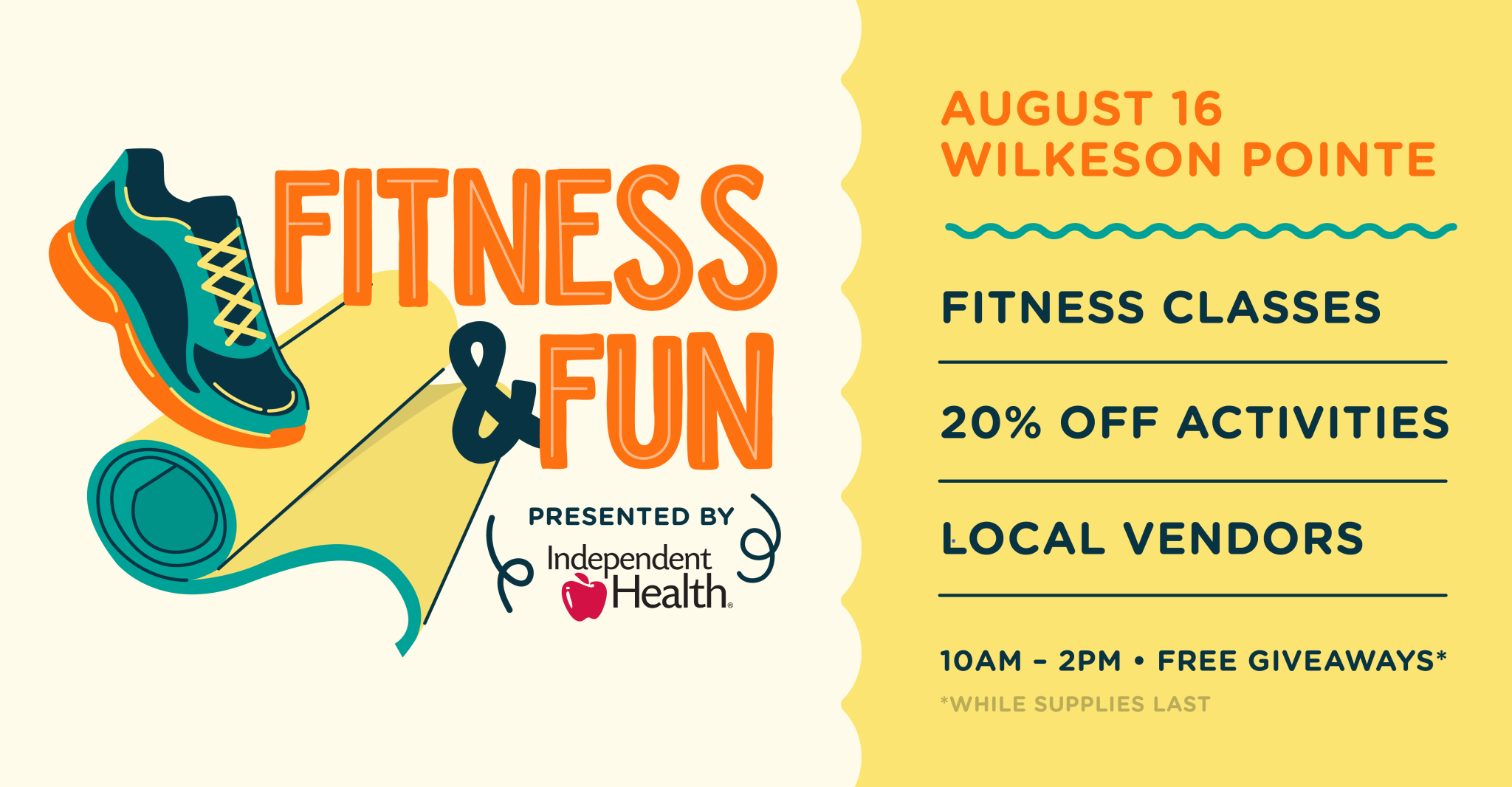 FITNESS & FUN

PRESENTED BY
Independent Health®

AUGUST 16
WILKESON POINTE

FITNESS CLASSES

20% OFF ACTIVITIES

LOCAL VENDORS

10AM – 2PM • FREE GIVEAWAYS*
*WHILE SUPPLIES LAST